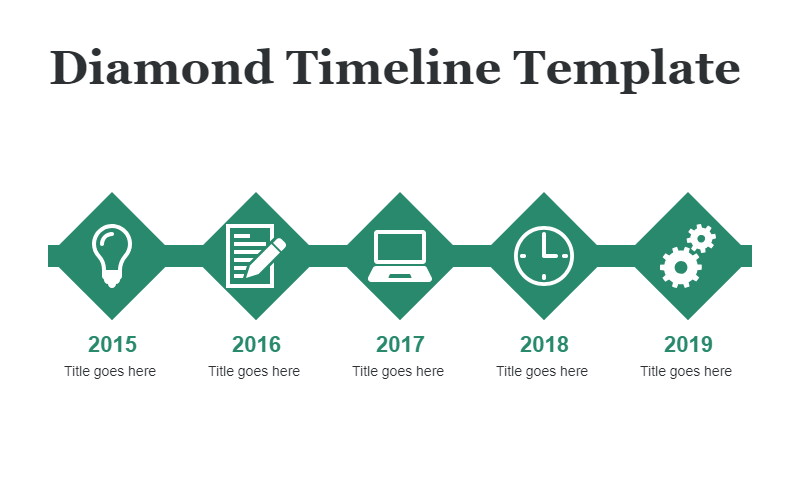 Diamond Timeline Template

2015
Title goes here

2016
Title goes here

2017
Title goes here

2018
Title goes here

2019
Title goes here